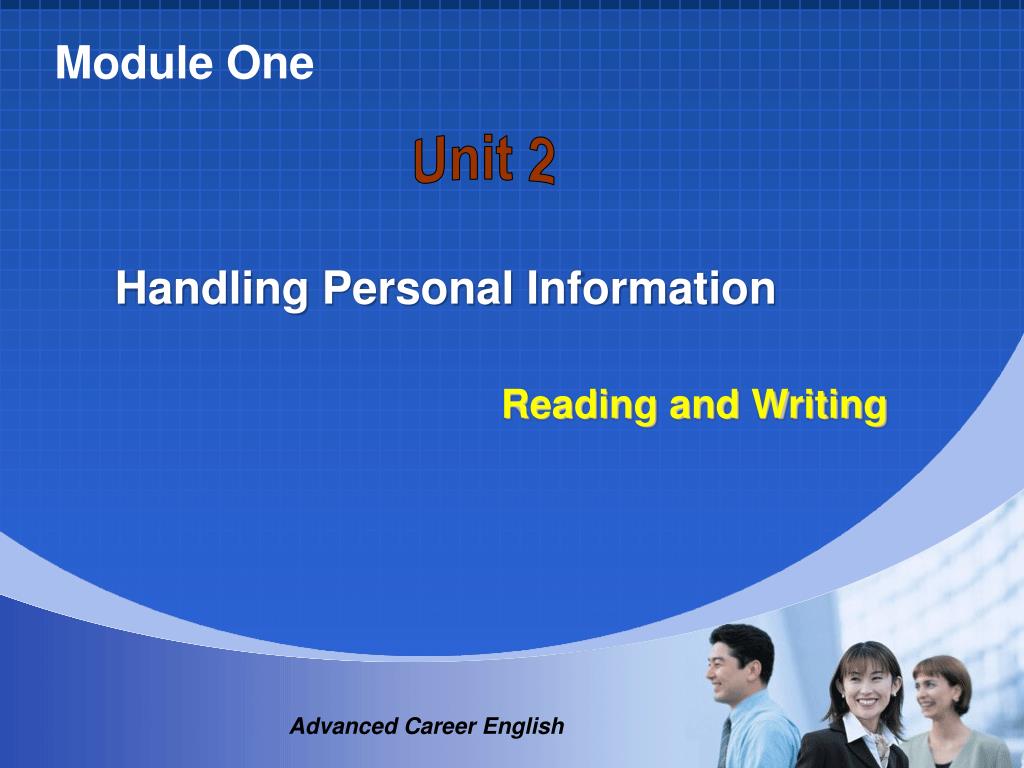 Module One

Unit 2

Handling Personal Information

Reading and Writing

Advanced Career English